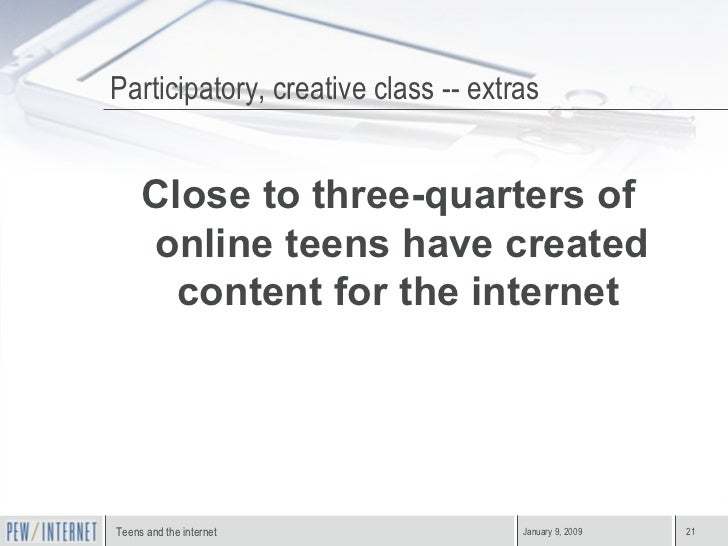 Participatory, creative class -- extras

Close to three-quarters of online teens have created content for the internet

PEW/INTERNET

Teens and the internet

January 9, 2009

21